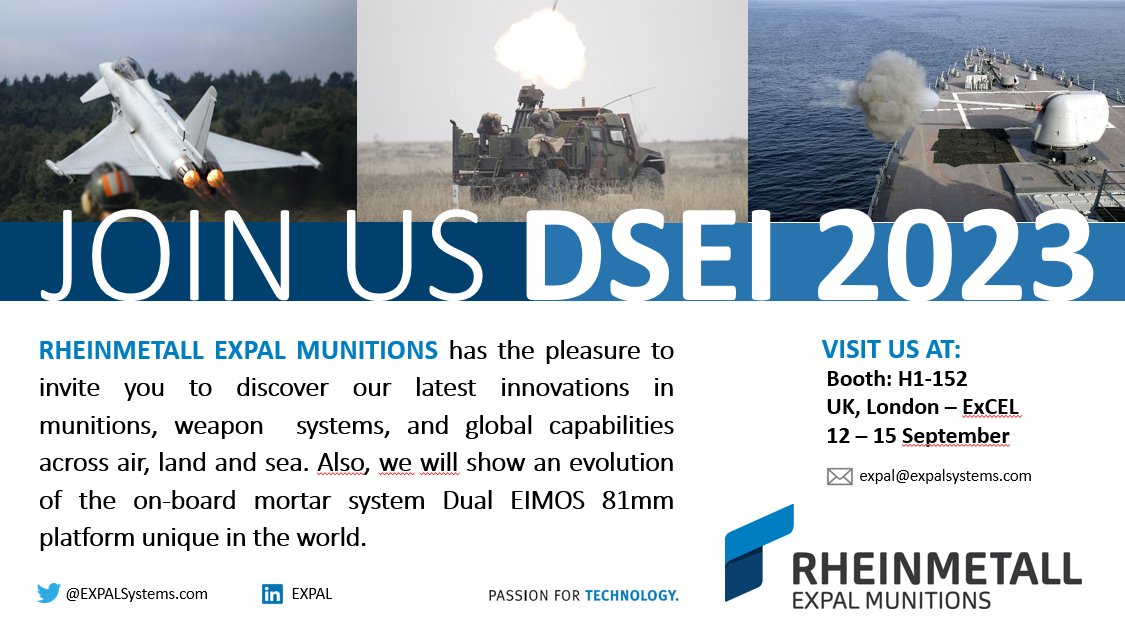 JOIN US DSEI 2023

RHEINMETALL EXPAL MUNITIONS has the pleasure to invite you to discover our latest innovations in munitions, weapon systems, and global capabilities across air, land and sea. Also, we will show an evolution of the on-board mortar system Dual EIMOS 81mm platform unique in the world.

VISIT US AT:
Booth: H1-152
UK, London – ExCEL
12 – 15 September

expal@expalsystems.com

@EXPALSystems.com

EXPAL

PASSION FOR TECHNOLOGY.

RHEINMETALL
EXPAL MUNITIONS